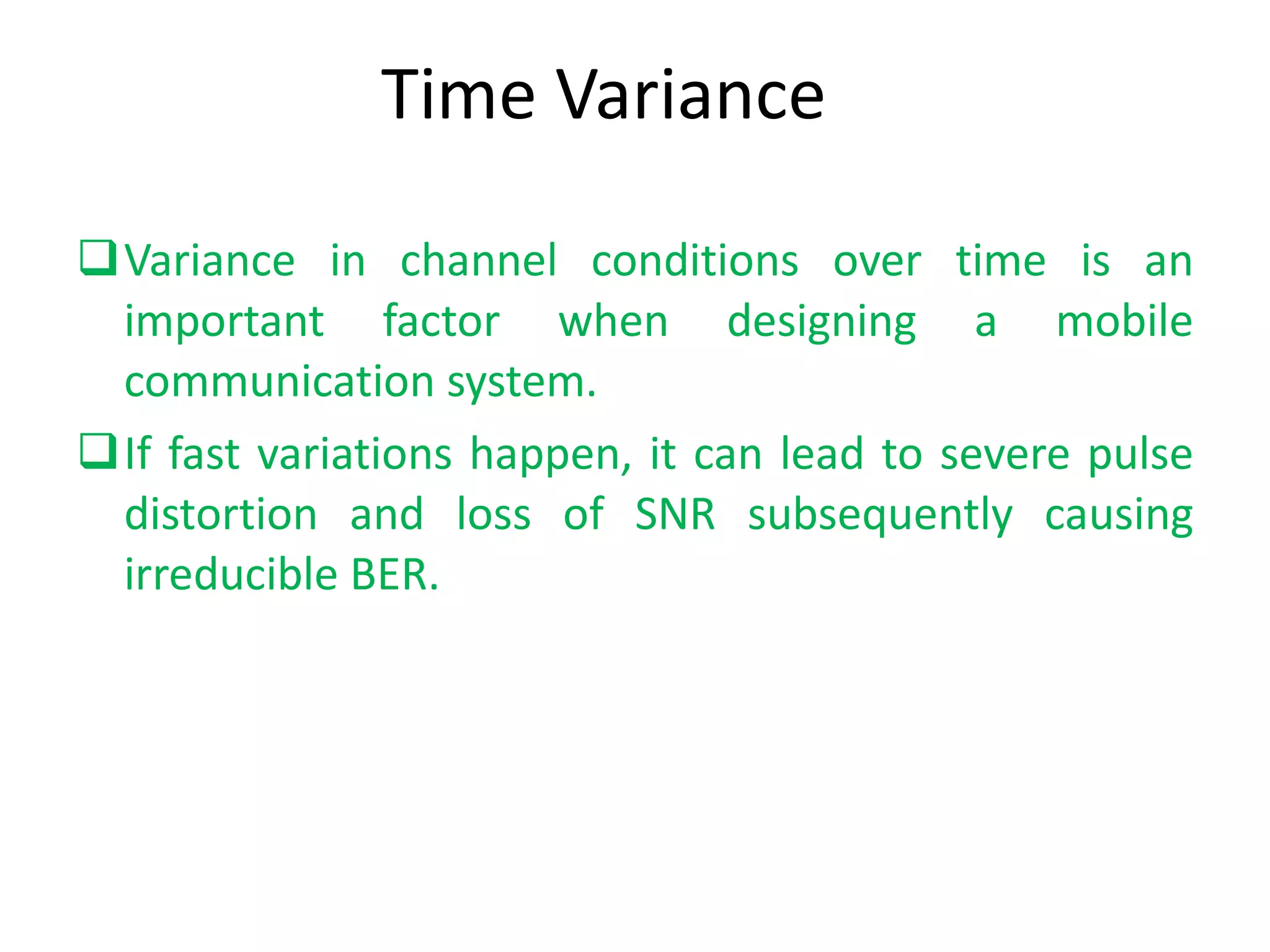 Time Variance

❑ Variance in channel conditions over time is an important factor when designing a mobile communication system.

❑ If fast variations happen, it can lead to severe pulse distortion and loss of SNR subsequently causing irreducible BER.